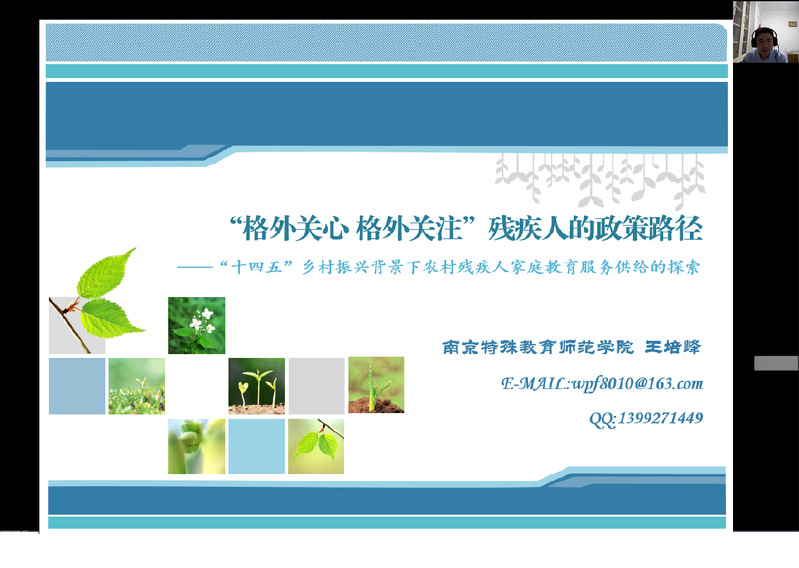 “格外关心 格外关注”残疾人的政策路径

——“十四五”乡村振兴背景下农村残疾人家庭教育服务供给的探索

南京特殊教育师范学院 王培峰

E-MAIL:wpf8010@163.com

QQ:1399271449